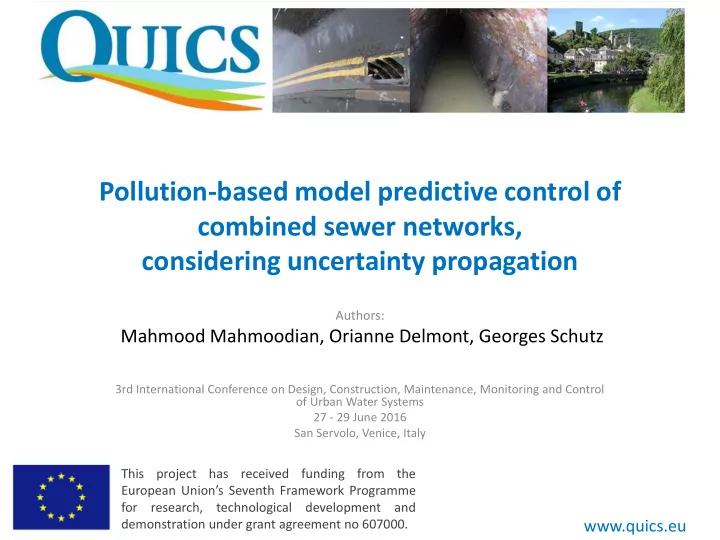 QUICS

Pollution-based model predictive control of combined sewer networks, considering uncertainty propagation

Authors:
Mahmood Mahmoodian, Orianne Delmont, Georges Schutz

3rd International Conference on Design, Construction, Maintenance, Monitoring and Control of Urban Water Systems
27 - 29 June 2016
San Servolo, Venice, Italy

This project has received funding from the European Union's Seventh Framework Programme for research, technological development and demonstration under grant agreement no 607000.

www.quics.eu